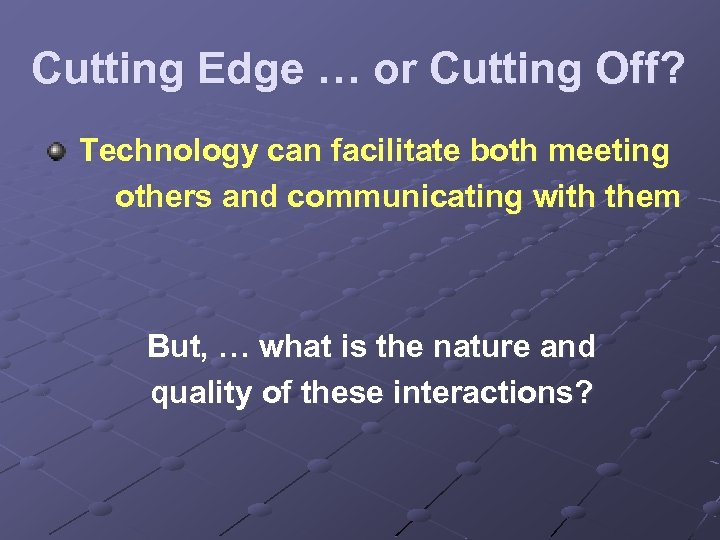 Cutting Edge … or Cutting Off?

Technology can facilitate both meeting others and communicating with them

But, … what is the nature and quality of these interactions?